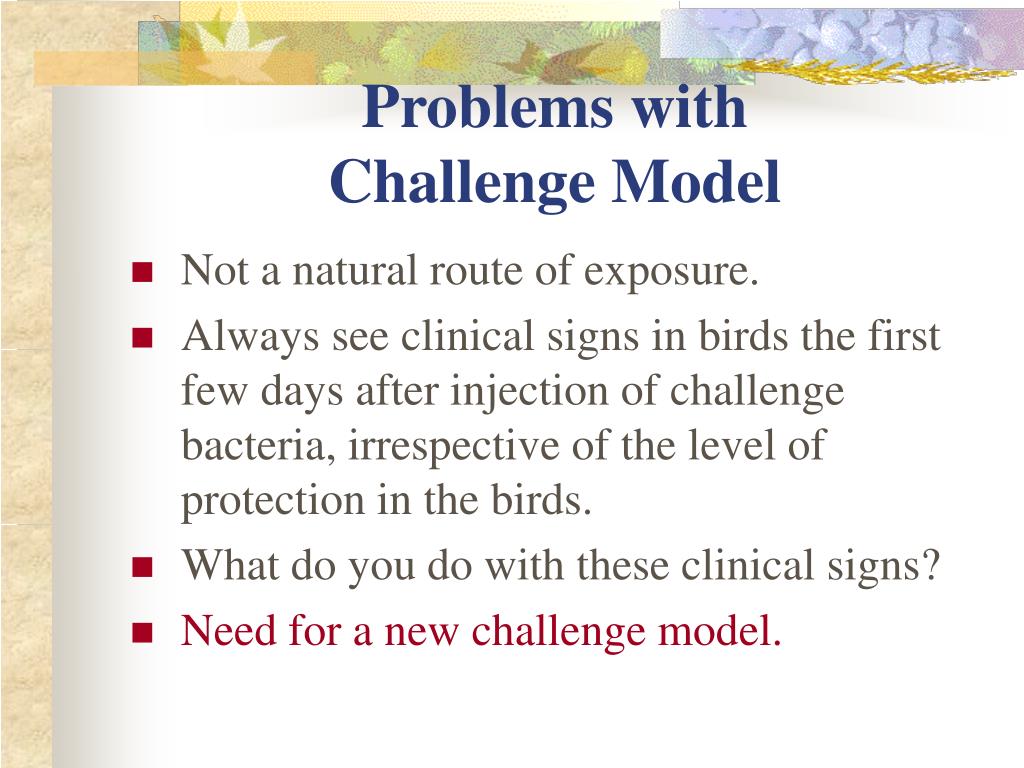 Problems with
Challenge Model

- Not a natural route of exposure.
- Always see clinical signs in birds the first few days after injection of challenge bacteria, irrespective of the level of protection in the birds.
- What do you do with these clinical signs?
- Need for a new challenge model.